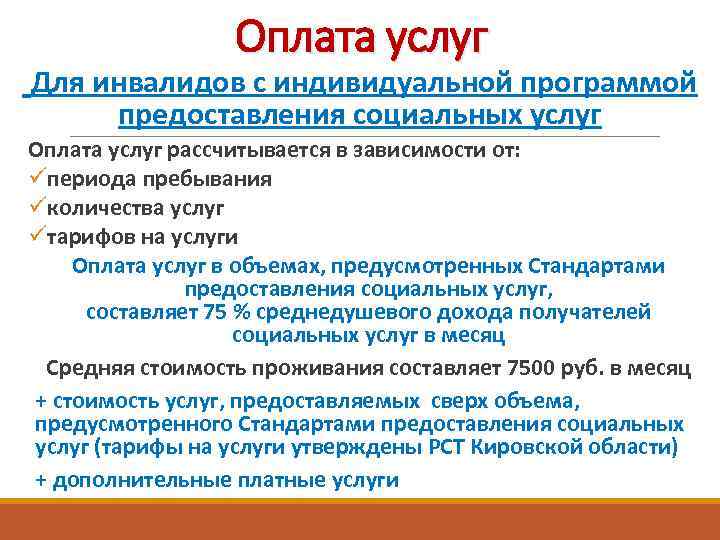 Оплата услуг

Для инвалидов с индивидуальной программой предоставления социальных услуг

Оплата услуг рассчитывается в зависимости от:
✓периода пребывания
✓количества услуг
✓тарифов на услуги

Оплата услуг в объемах, предусмотренных Стандартами предоставления социальных услуг, составляет 75 % среднедушевого дохода получателей социальных услуг в месяц

Средняя стоимость проживания составляет 7500 руб. в месяц

+ стоимость услуг, предоставляемых сверх объема, предусмотренного Стандартами предоставления социальных услуг (тарифы на услуги утверждены РСТ Кировской области)

+ дополнительные платные услуги